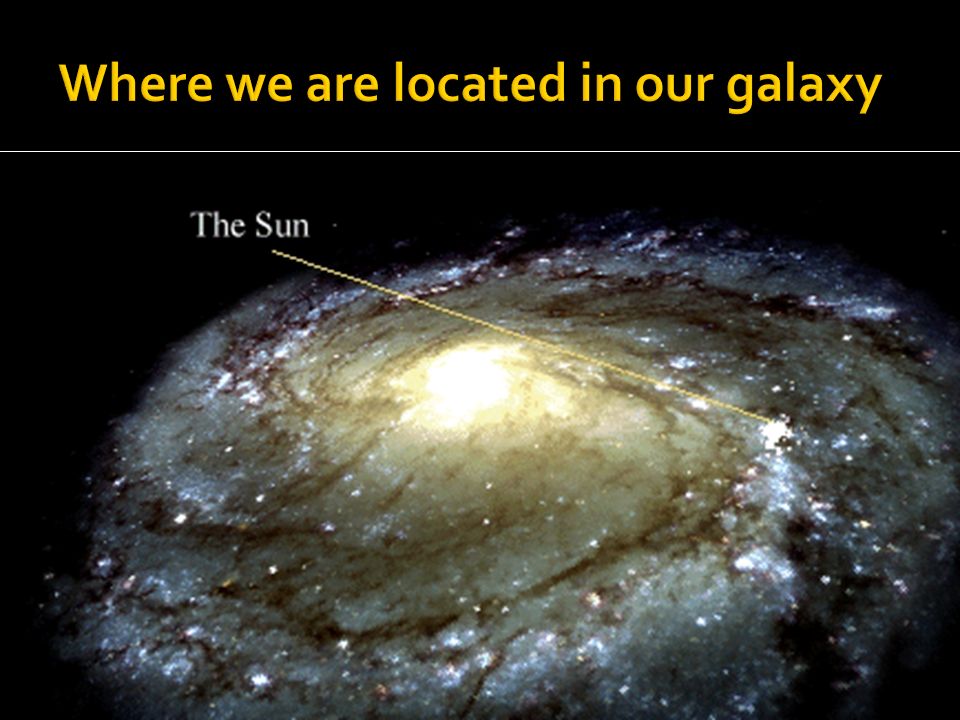 Where we are located in our galaxy

The Sun